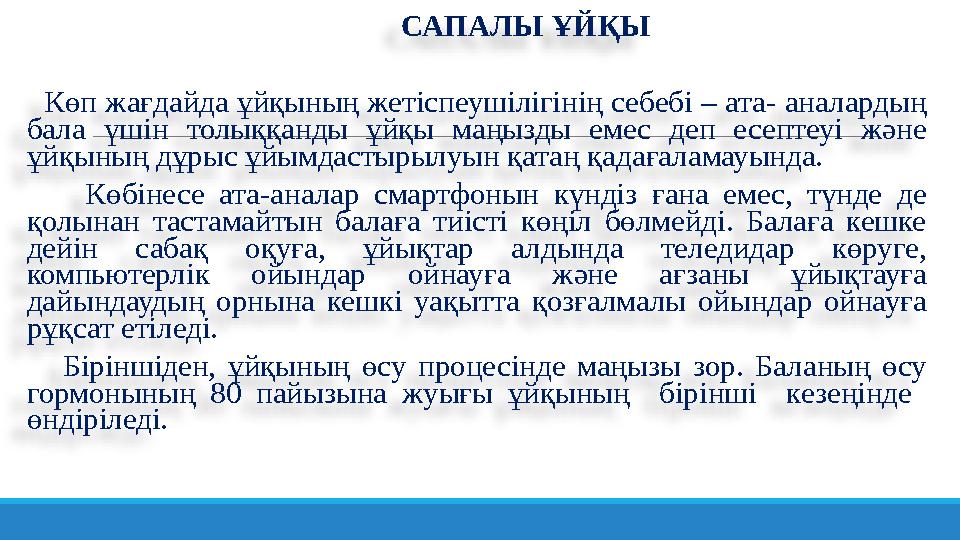 САПАЛЫ ҰЙҚЫ

Көп жағдайда ұйқының жетіспеушілігінің себебі – ата- аналардың бала үшін толыққанды ұйқы маңызды емес деп есептеуі және ұйқының дұрыс ұйымдастырылуын қатаң қадағаламауында.

Көбінесе ата-аналар смартфонын күндіз ғана емес, түнде де қолынан тастамайтын балаға тиісті көңіл бөлмейді. Балаға кешке дейін сабақ оқуға, ұйықтар алдында теледидар көруге, компьютерлік ойындар ойнауға және ағзаны ұйықтауға дайындаудың орнына кешкі уақытта қозғалмалы ойындар ойнауға рұқсат етіледі.

Біріншіден, ұйқының өсу процесінде маңызы зор. Баланың өсу гормонының 80 пайызына жуығы ұйқының бірінші кезеңінде өндіріледі.